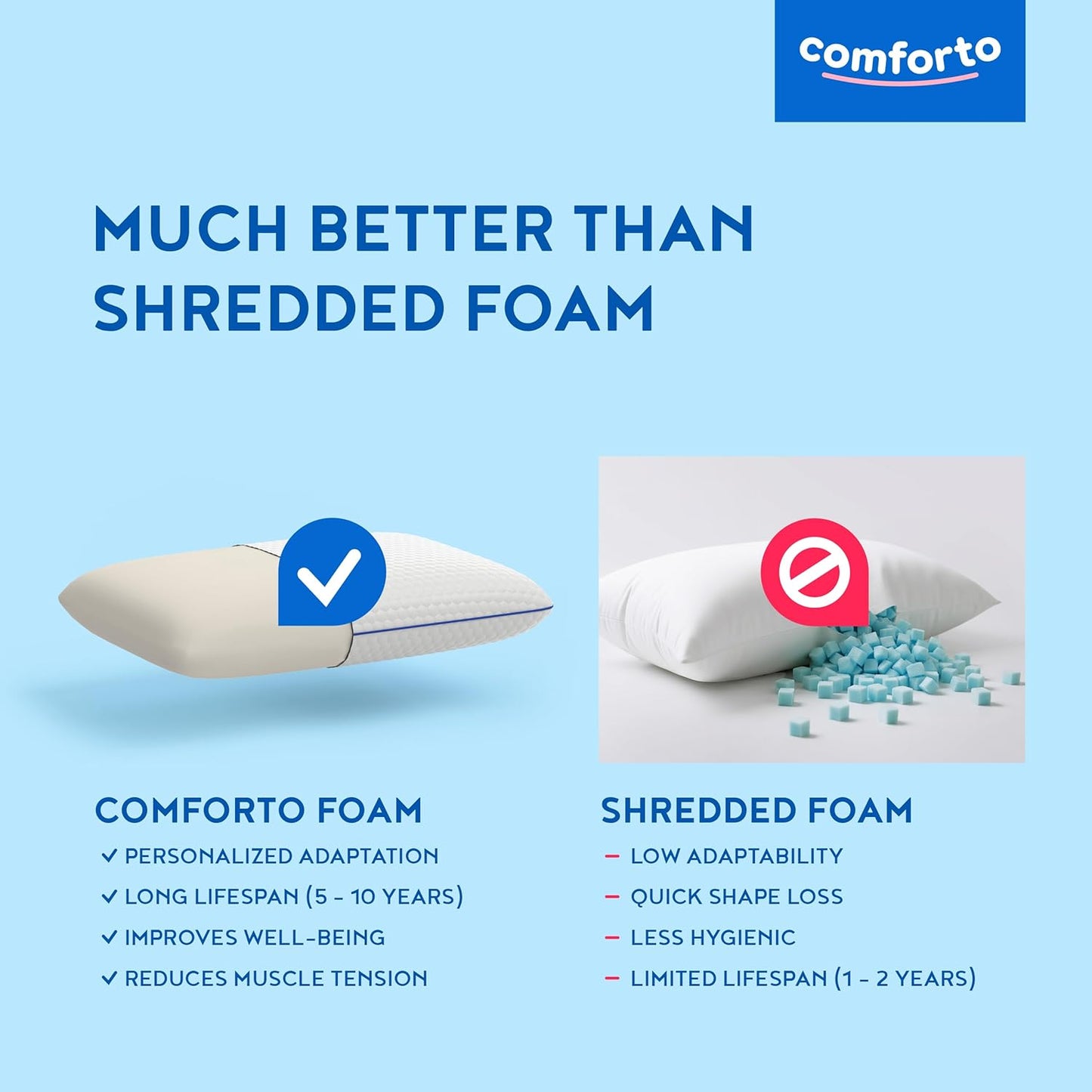 comforto

MUCH BETTER THAN SHREDDED FOAM

COMFORTO FOAM
✓ PERSONALIZED ADAPTATION
✓ LONG LIFESPAN (5 - 10 YEARS)
✓ IMPROVES WELL-BEING
✓ REDUCES MUSCLE TENSION

SHREDDED FOAM
– LOW ADAPTABILITY
– QUICK SHAPE LOSS
– LESS HYGIENIC
– LIMITED LIFESPAN (1 - 2 YEARS)